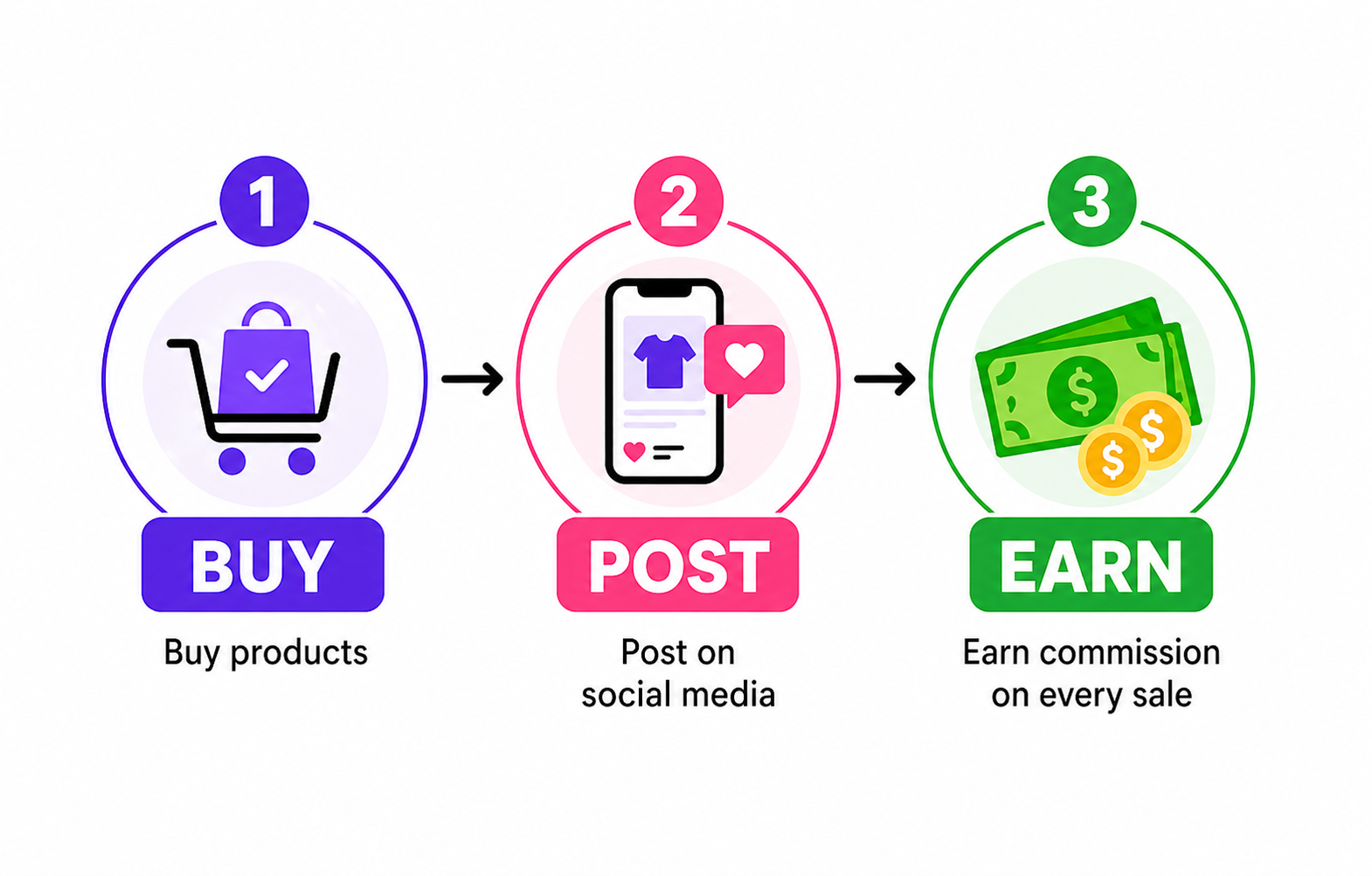 1

BUY

Buy products

2

POST

Post on social media

3

$

$

$

EARN

Earn commission on every sale